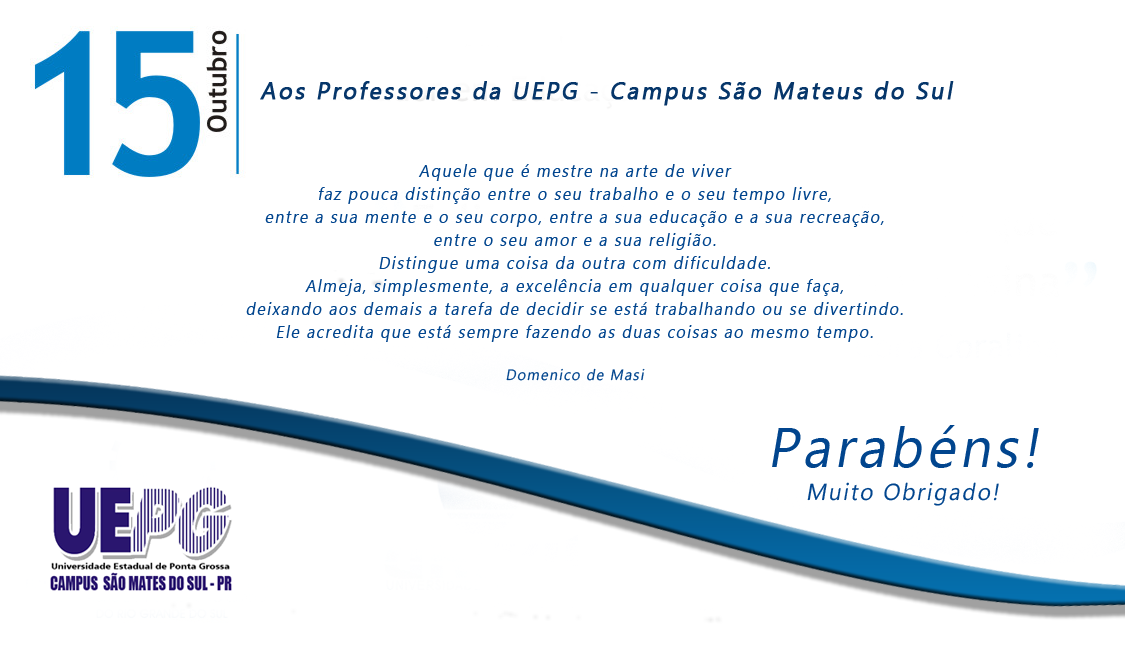 15 Outubro

Aos Professores da UEPG - Campus São Mateus do Sul

Aquele que é mestre na arte de viver
faz pouca distinção entre o seu trabalho e o seu tempo livre,
entre a sua mente e o seu corpo, entre a sua educação e a sua recreação,
entre o seu amor e a sua religião.
Distingue uma coisa da outra com dificuldade.
Almeja, simplesmente, a excelência em qualquer coisa que faça,
deixando aos demais a tarefa de decidir se está trabalhando ou se divertindo.
Ele acredita que está sempre fazendo as duas coisas ao mesmo tempo.

Domenico de Masi

Parabéns!
Muito Obrigado!

UEPG
Universidade Estadual de Ponta Grossa
CAMPUS SÃO MATES DO SUL - PR